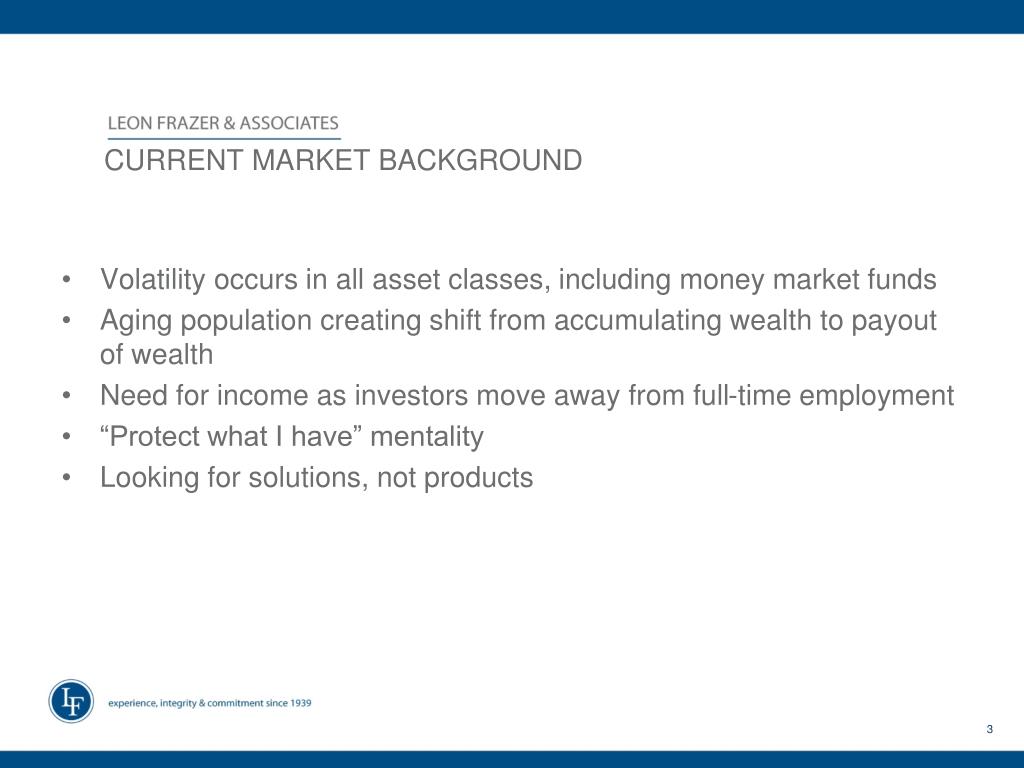 LEON FRAZER & ASSOCIATES

CURRENT MARKET BACKGROUND

• Volatility occurs in all asset classes, including money market funds
• Aging population creating shift from accumulating wealth to payout of wealth
• Need for income as investors move away from full-time employment
• “Protect what I have” mentality
• Looking for solutions, not products

LF

experience, integrity & commitment since 1939

3